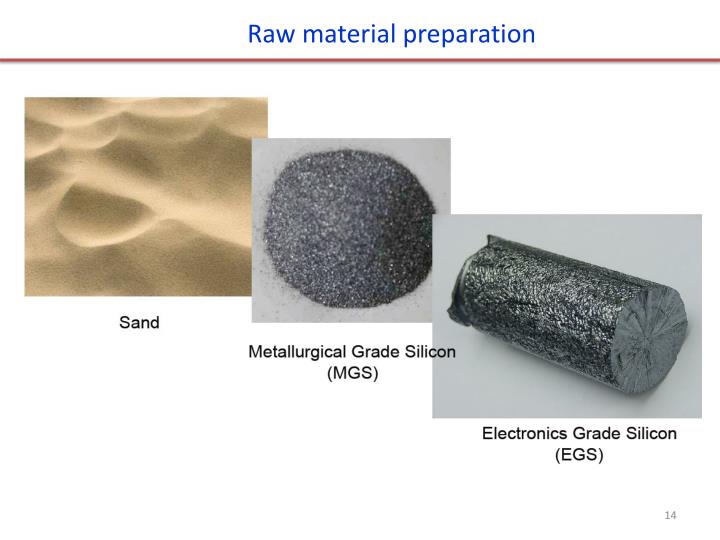 Raw material preparation

Sand

Metallurgical Grade Silicon (MGS)

Electronics Grade Silicon (EGS)

14